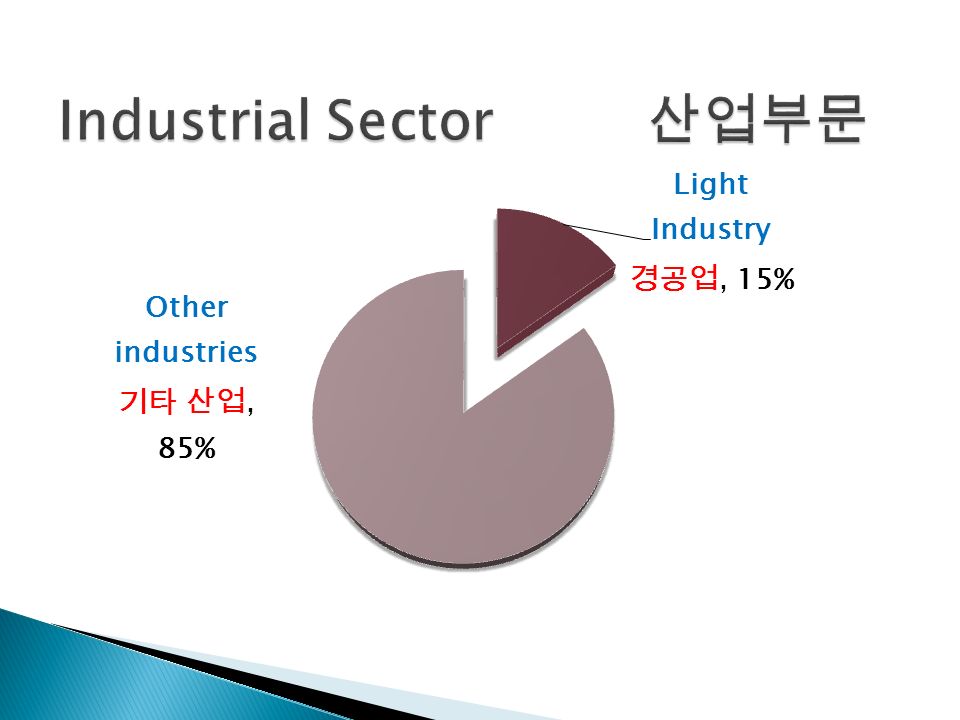 Industrial Sector 산업부문

Light Industry 경공업, 15%

Other industries 기타 산업, 85%